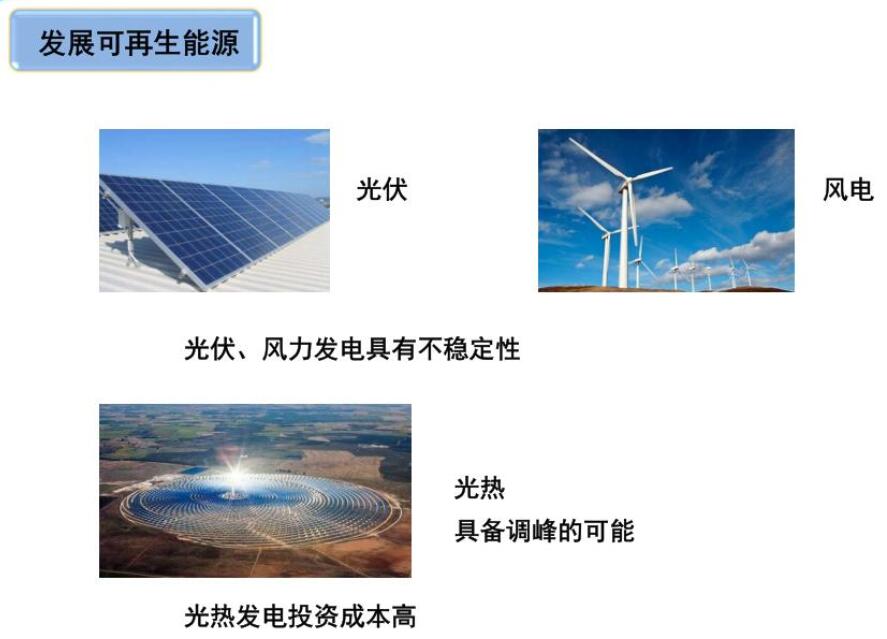 发展可再生能源

光伏

风电

光伏、风力发电具有不稳定性

光热
具备调峰的可能

光热发电投资成本高